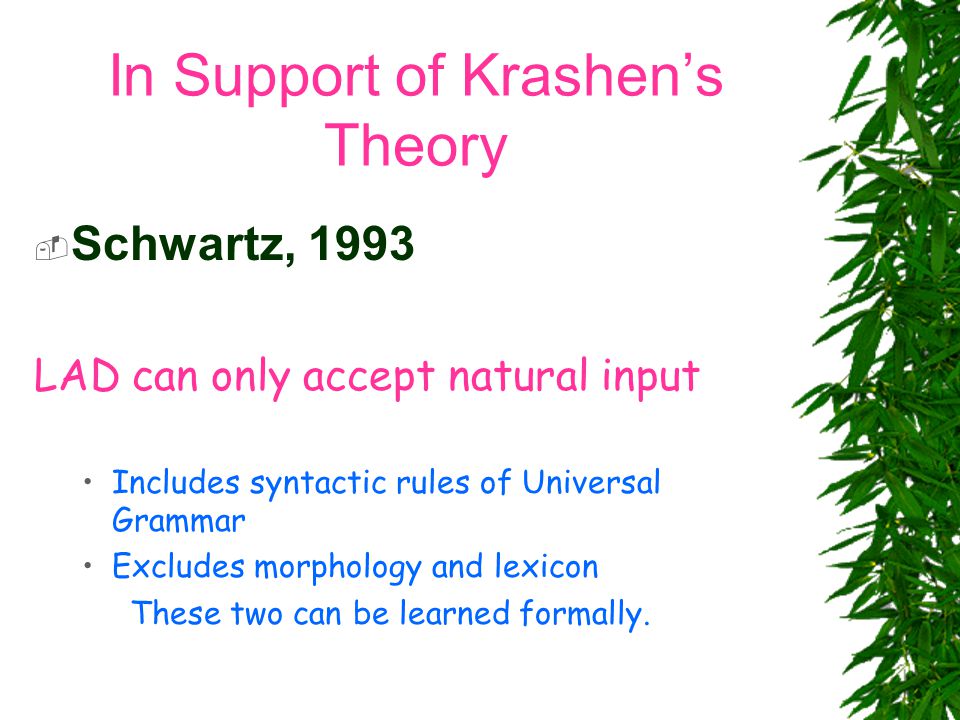 In Support of Krashen's Theory

Schwartz, 1993

LAD can only accept natural input

• Includes syntactic rules of Universal Grammar
• Excludes morphology and lexicon
These two can be learned formally.